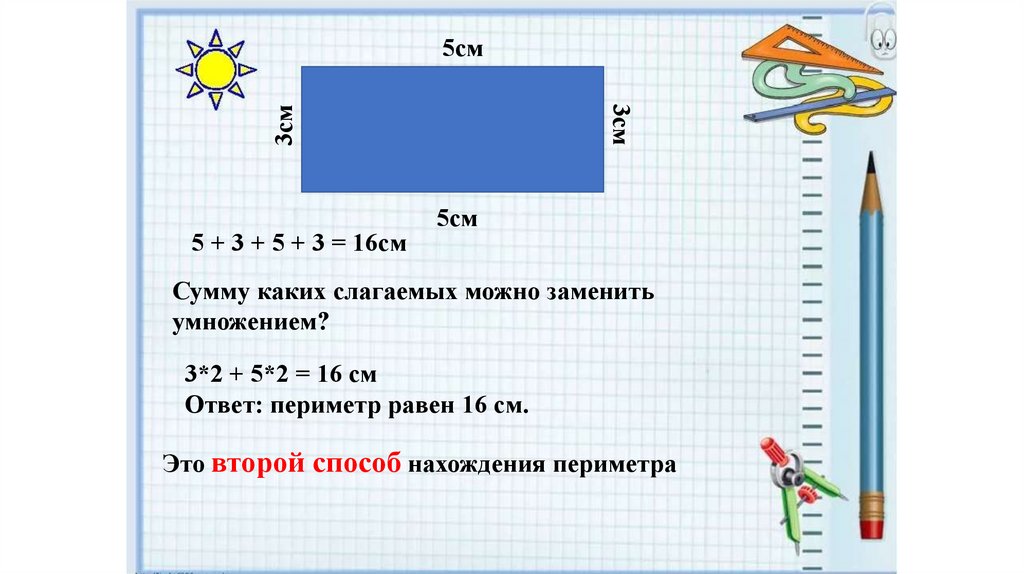 5см

3см

3см

5см

5 + 3 + 5 + 3 = 16см

Сумму каких слагаемых можно заменить умножением?

3*2 + 5*2 = 16 см
Ответ: периметр равен 16 см.

Это второй способ нахождения периметра